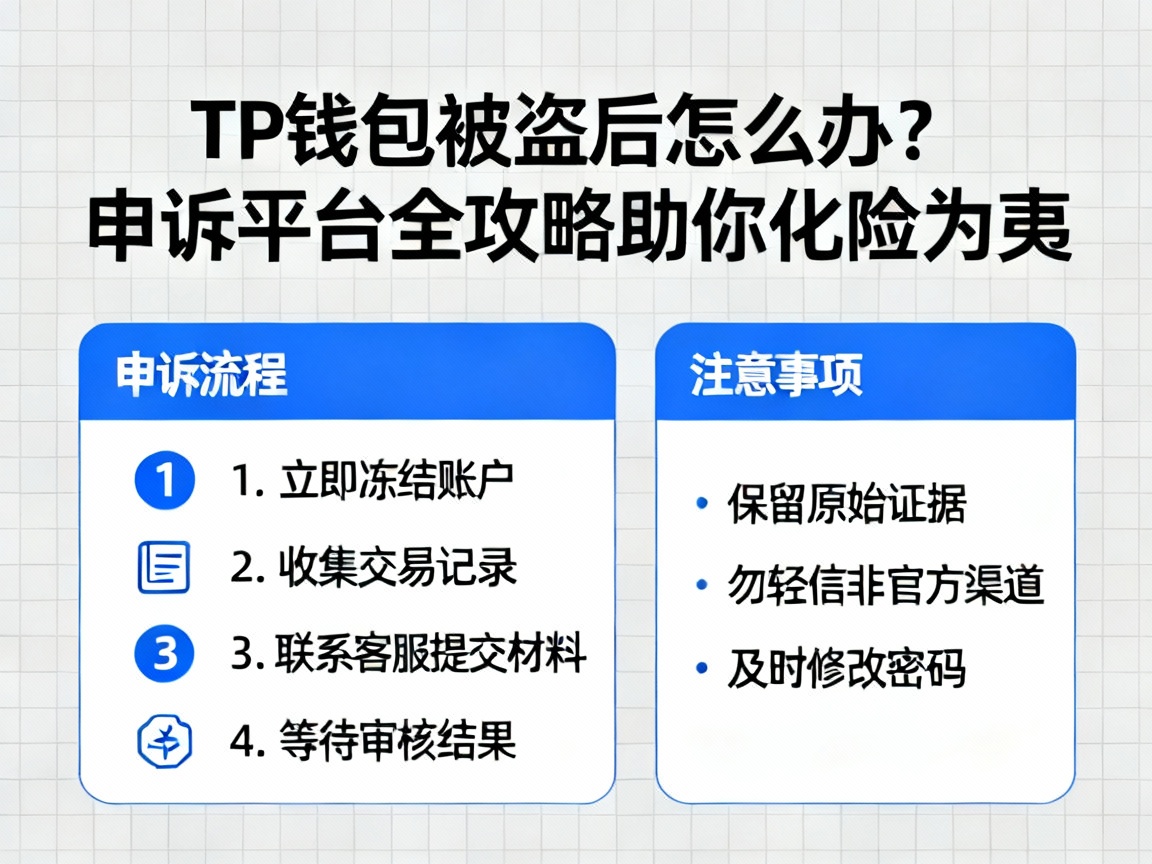 TP钱包被盗后怎么办？
申诉平台全攻略助你化险为夷

申诉流程

1 1. 立即冻结账户

2. 收集交易记录

3 3. 联系客服提交材料

4. 等待审核结果

注意事项

• 保留原始证据

• 勿轻信非官方渠道

• 及时修改密码